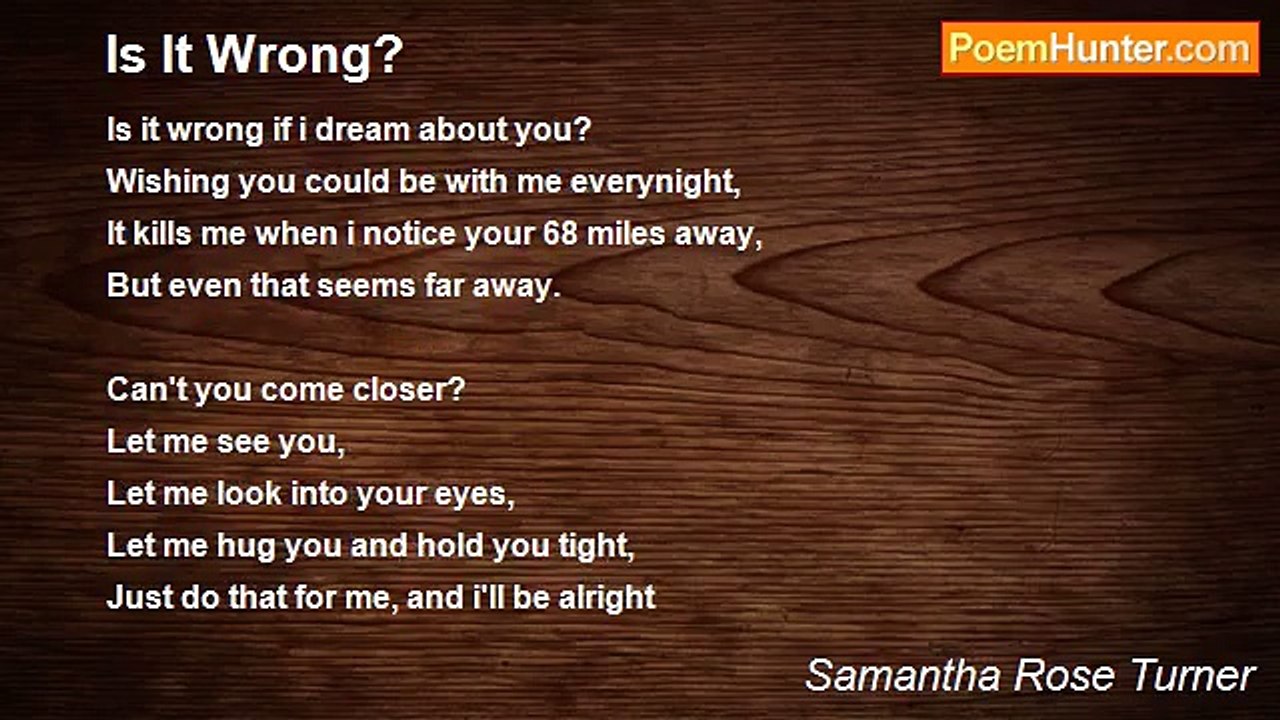 Is It Wrong?

PoemHunter.com

Is it wrong if i dream about you?
Wishing you could be with me everynight,
It kills me when i notice your 68 miles away,
But even that seems far away.

Can't you come closer?
Let me see you,
Let me look into your eyes,
Let me hug you and hold you tight,
Just do that for me, and i'll be alright

Samantha Rose Turner